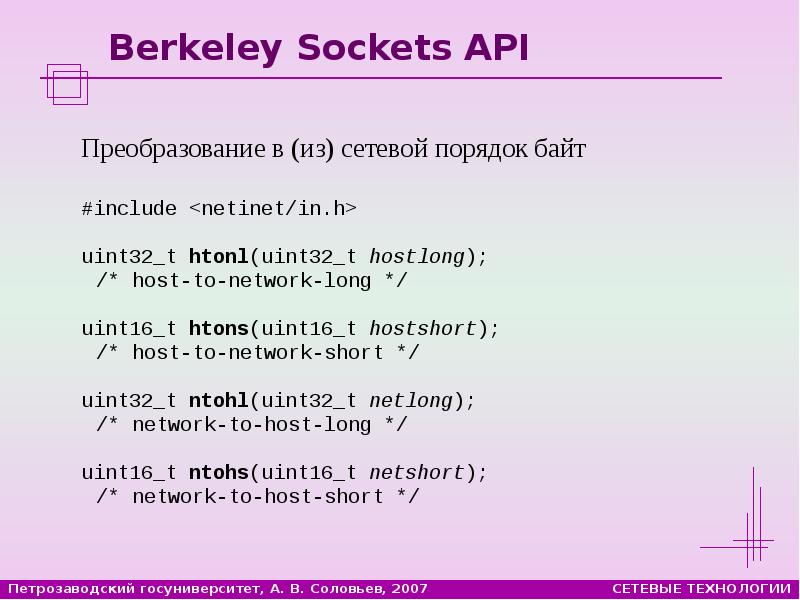 Berkeley Sockets API

Преобразование в (из) сетевой порядок байт

#include <netinet/in.h>

uint32_t htonl(uint32_t hostlong);
/* host-to-network-long */

uint16_t htons(uint16_t hostshort);
/* host-to-network-short */

uint32_t ntohl(uint32_t netlong);
/* network-to-host-long */

uint16_t ntohs(uint16_t netshort);
/* network-to-host-short */

Петрозаводский госуниверситет, А. В. Соловьев, 2007

СЕТЕВЫЕ ТЕХНОЛОГИИ